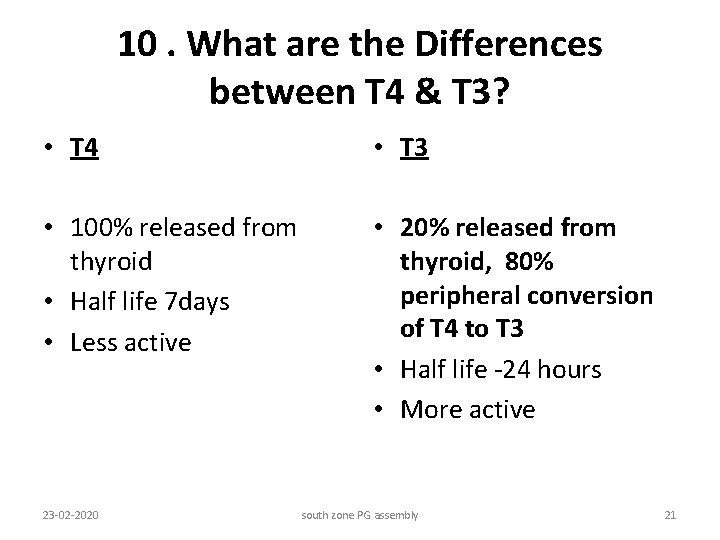 10 . What are the Differences between T4 & T3?

• T4

• 100% released from thyroid
• Half life 7days
• Less active

• T3

• 20% released from thyroid, 80% peripheral conversion of T4 to T3
• Half life -24 hours
• More active

23-02-2020 south zone PG assembly 21